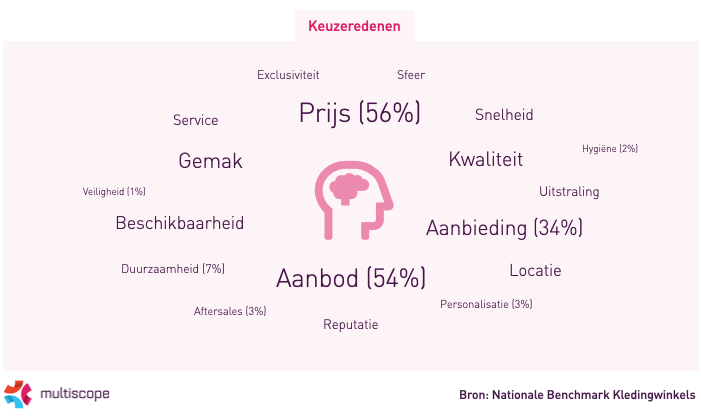 Keuzeredenen

Exclusiviteit

Sfeer

Service

Prijs (56%)

Snelheid

Gemak

Kwaliteit

Hygiëne (2%)

Veiligheid (1%)

Uitstraling

Beschikbaarheid

Aanbieding (34%)

Duurzaamheid (7%)

Aanbod (54%)

Locatie

Aftersales (3%)

Personalisatie (3%)

Reputatie

multiscope

Bron: Nationale Benchmark Kledingwinkels